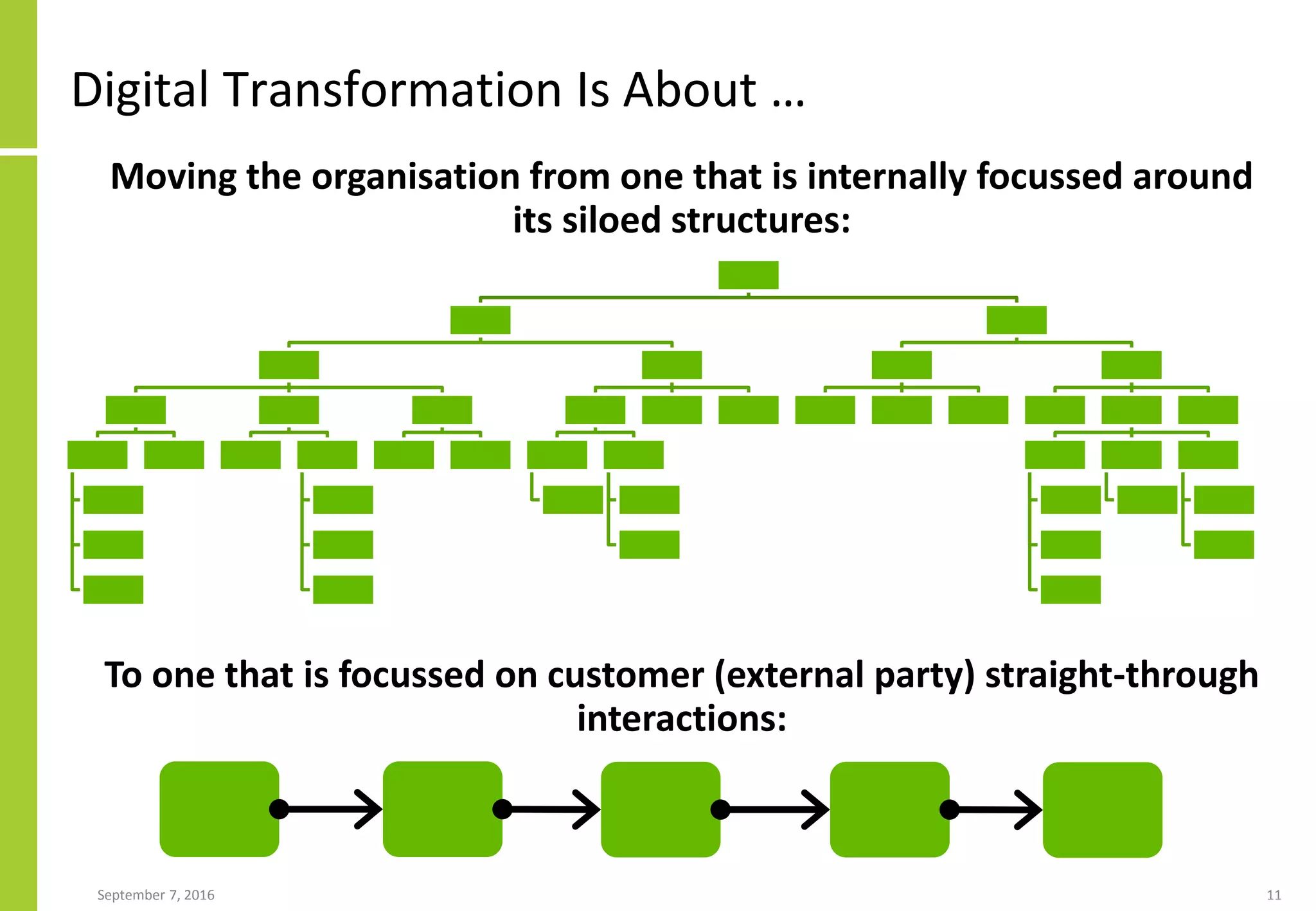 Digital Transformation Is About …

Moving the organisation from one that is internally focussed around its siloed structures:

To one that is focussed on customer (external party) straight-through interactions:

September 7, 2016

11